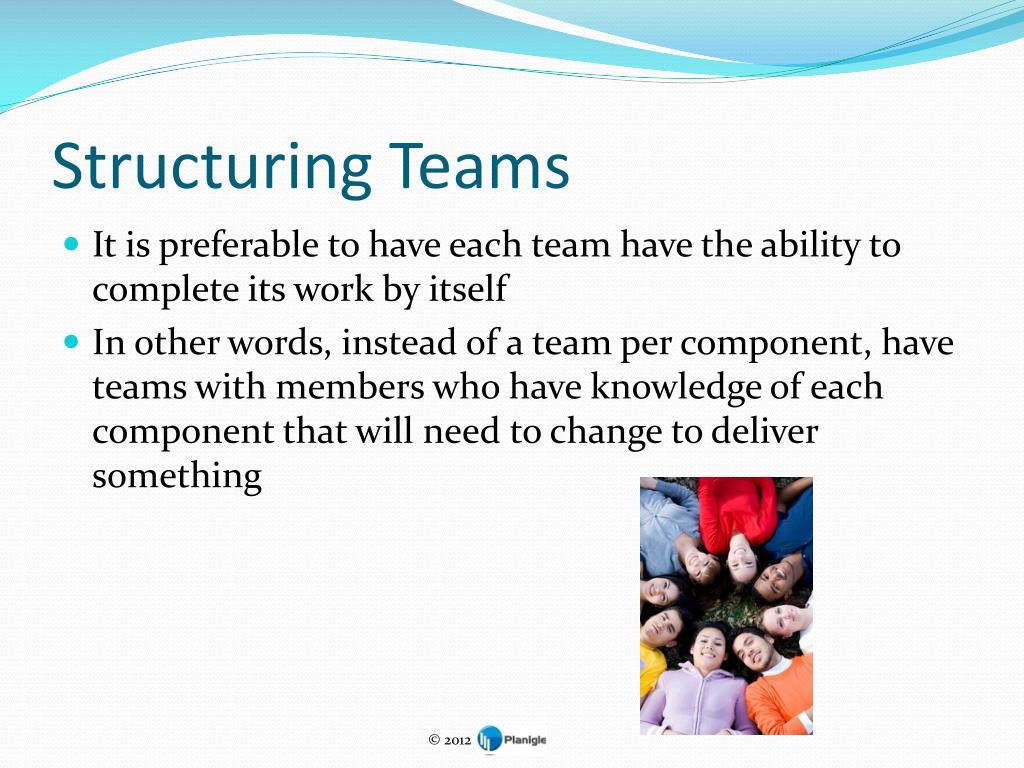 Structuring Teams

It is preferable to have each team have the ability to complete its work by itself

In other words, instead of a team per component, have teams with members who have knowledge of each component that will need to change to deliver something

© 2012 Planigle